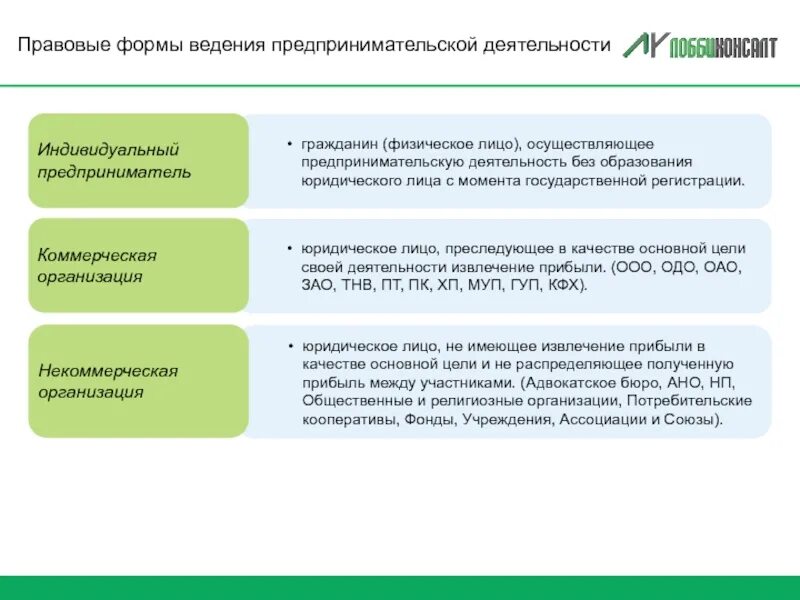 Правовые формы ведения предпринимательской деятельности

ЛОББИКОНСАЛТ

Индивидуальный предприниматель

• гражданин (физическое лицо), осуществляющее предпринимательскую деятельность без образования юридического лица с момента государственной регистрации.

Коммерческая организация

• юридическое лицо, преследующее в качестве основной цели своей деятельности извлечение прибыли. (ООО, ОДО, ОАО, ЗАО, ТНВ, ПТ, ПК, ХП, МУП, ГУП, КФХ).

Некоммерческая организация

• юридическое лицо, не имеющее извлечение прибыли в качестве основной цели и не распределяющее полученную прибыль между участниками. (Адвокатское бюро, АНО, НП, Общественные и религиозные организации, Потребительские кооперативы, Фонды, Учреждения, Ассоциации и Союзы).